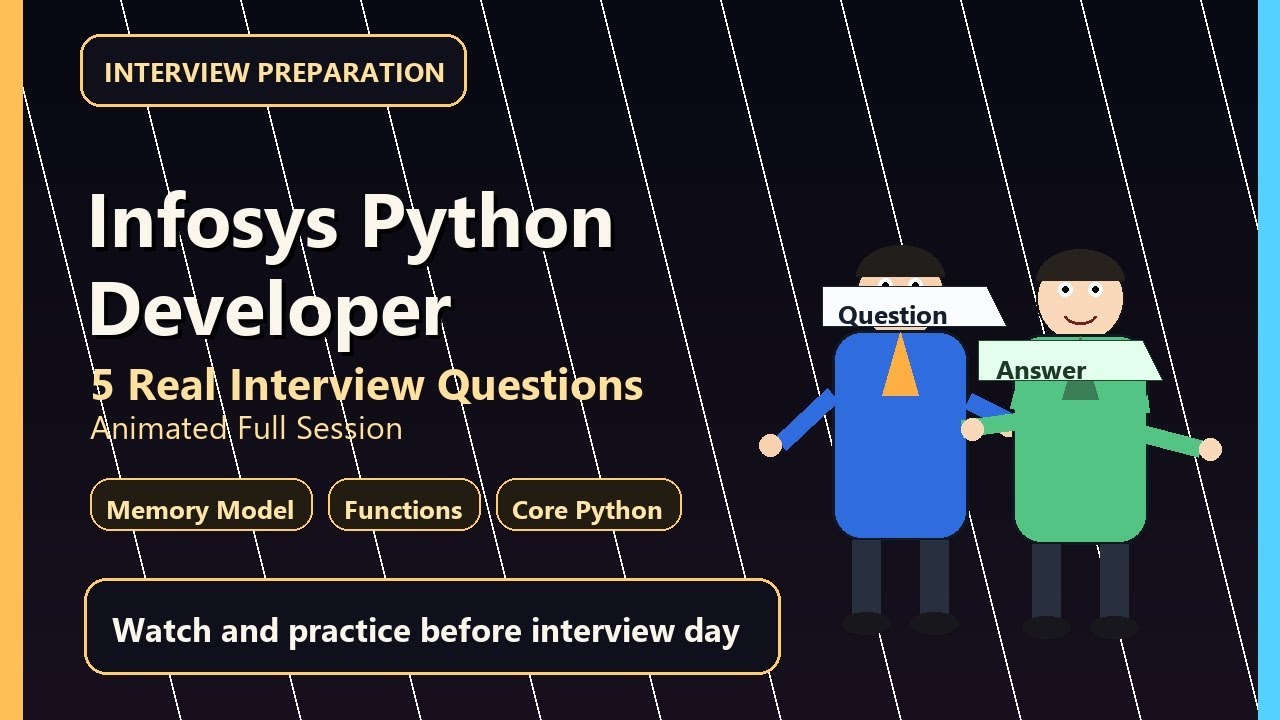 INTERVIEW PREPARATION

Infosys Python Developer

5 Real Interview Questions

Animated Full Session

Memory Model

Functions

Core Python

Watch and practice before interview day

Question

Answer